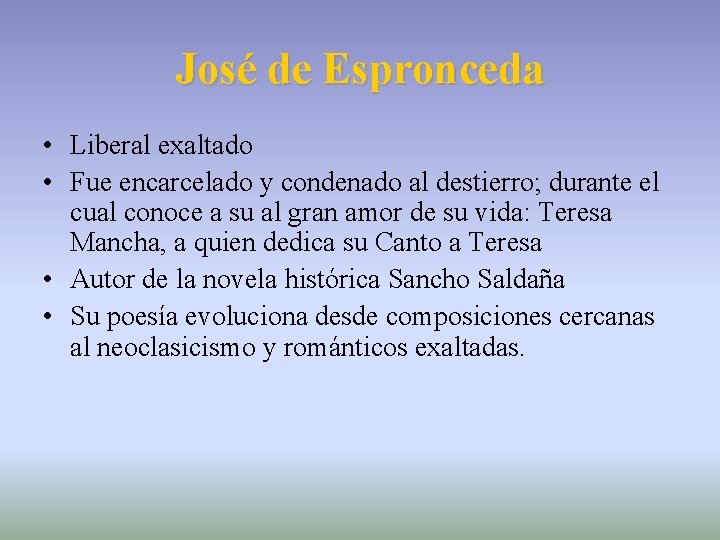 José de Espronceda

• Liberal exaltado
• Fue encarcelado y condenado al destierro; durante el cual conoce a su al gran amor de su vida: Teresa Mancha, a quien dedica su Canto a Teresa
• Autor de la novela histórica Sancho Saldaña
• Su poesía evoluciona desde composiciones cercanas al neoclasicismo y románticos exaltadas.